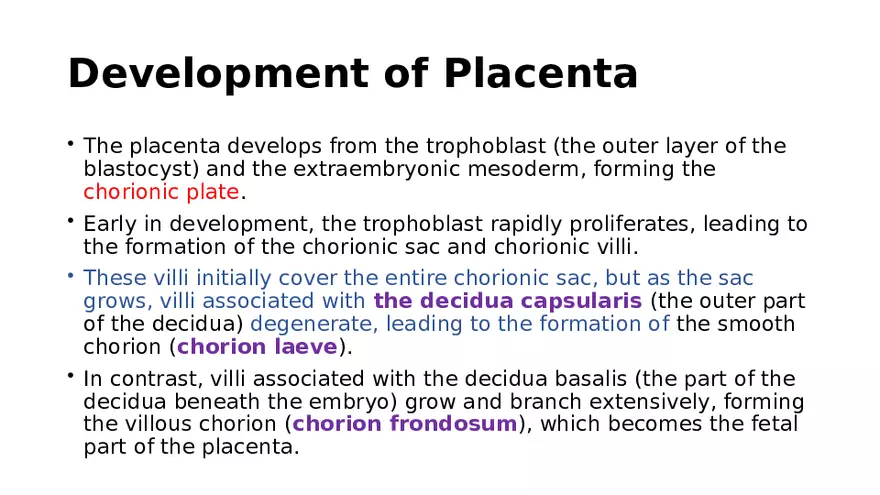 Development of Placenta

• The placenta develops from the trophoblast (the outer layer of the blastocyst) and the extraembryonic mesoderm, forming the chorionic plate.

• Early in development, the trophoblast rapidly proliferates, leading to the formation of the chorionic sac and chorionic villi.

• These villi initially cover the entire chorionic sac, but as the sac grows, villi associated with the decidua capsularis (the outer part of the decidua) degenerate, leading to the formation of the smooth chorion (chorion laeve).

• In contrast, villi associated with the decidua basalis (the part of the decidua beneath the embryo) grow and branch extensively, forming the villous chorion (chorion frondosum), which becomes the fetal part of the placenta.